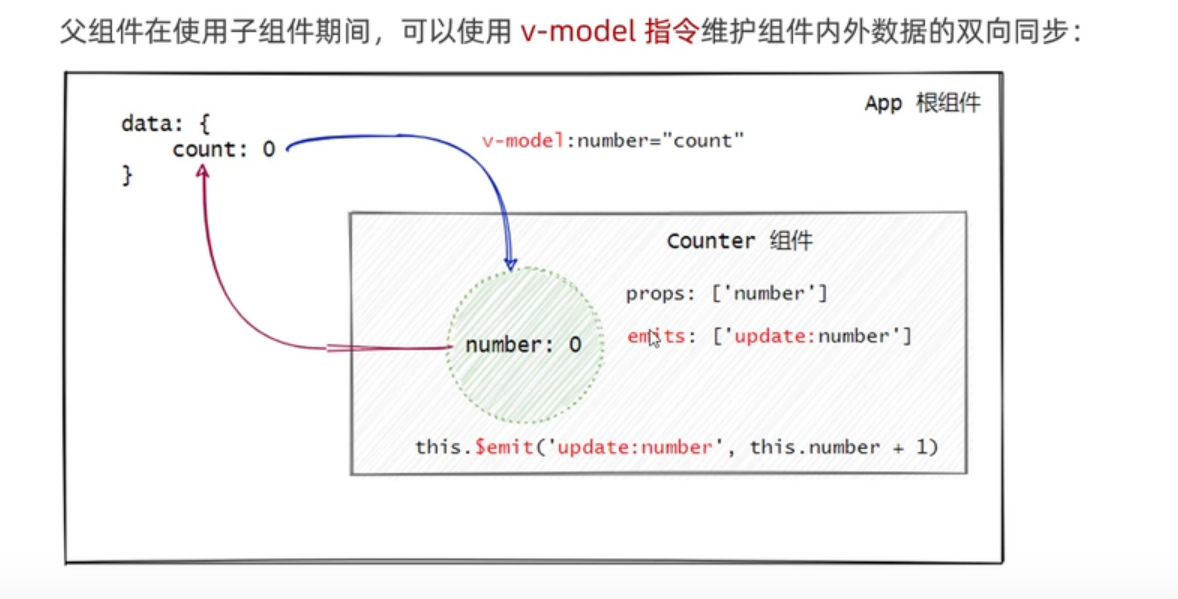 父组件在使用子组件期间，可以使用 v-model 指令维护组件内外数据的双向同步：

App 根组件

data: {
count: 0
}

v-model:number="count"

Counter 组件

props: ['number']

emits: ['update:number']

number: 0

this.$emit('update:number', this.number + 1)